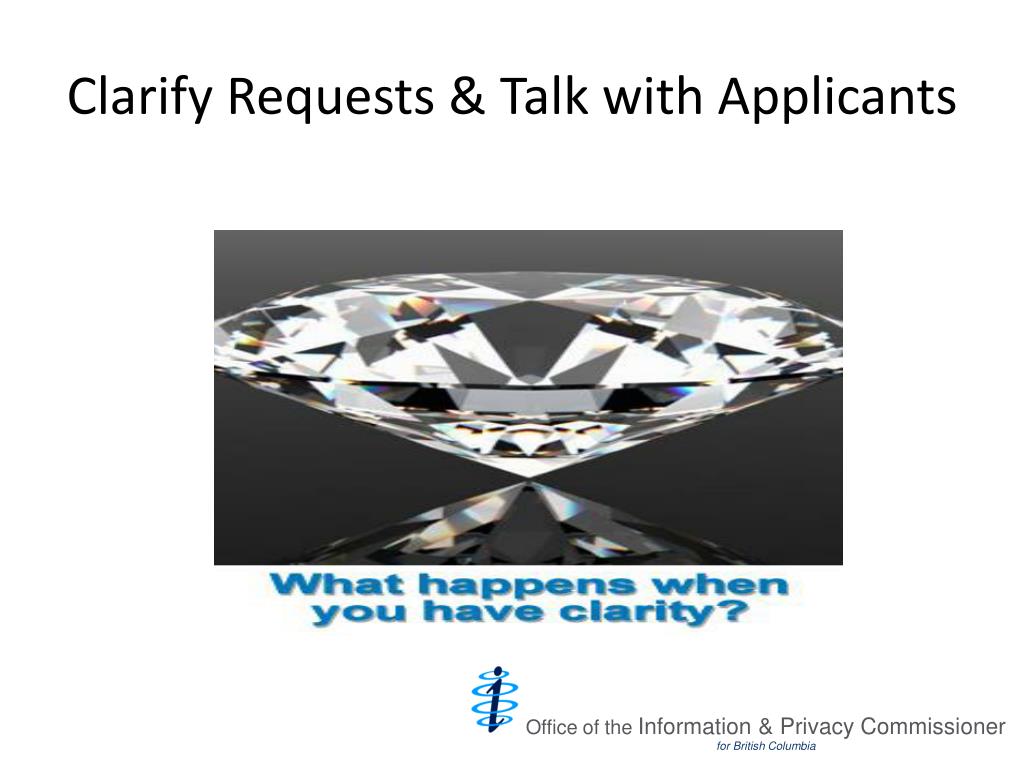 Clarify Requests & Talk with Applicants

What happens when you have clarity?

Office of the Information & Privacy Commissioner
for British Columbia